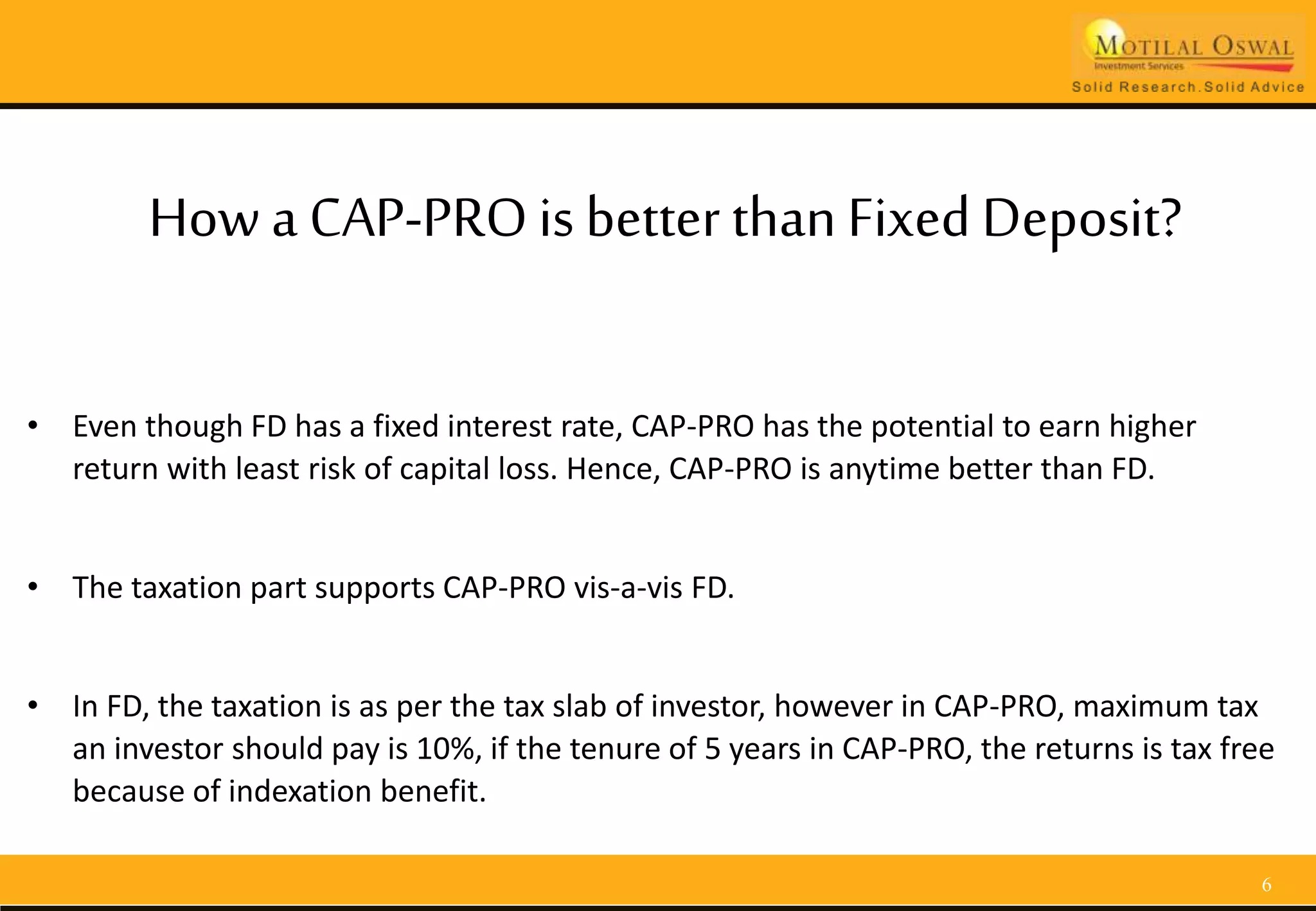 MOTILAL OSWAL
Investment Services
Solid Research.Solid Advice

How a CAP-PRO is better than Fixed Deposit?

• Even though FD has a fixed interest rate, CAP-PRO has the potential to earn higher return with least risk of capital loss. Hence, CAP-PRO is anytime better than FD.

• The taxation part supports CAP-PRO vis-a-vis FD.

• In FD, the taxation is as per the tax slab of investor, however in CAP-PRO, maximum tax an investor should pay is 10%, if the tenure of 5 years in CAP-PRO, the returns is tax free because of indexation benefit.

6